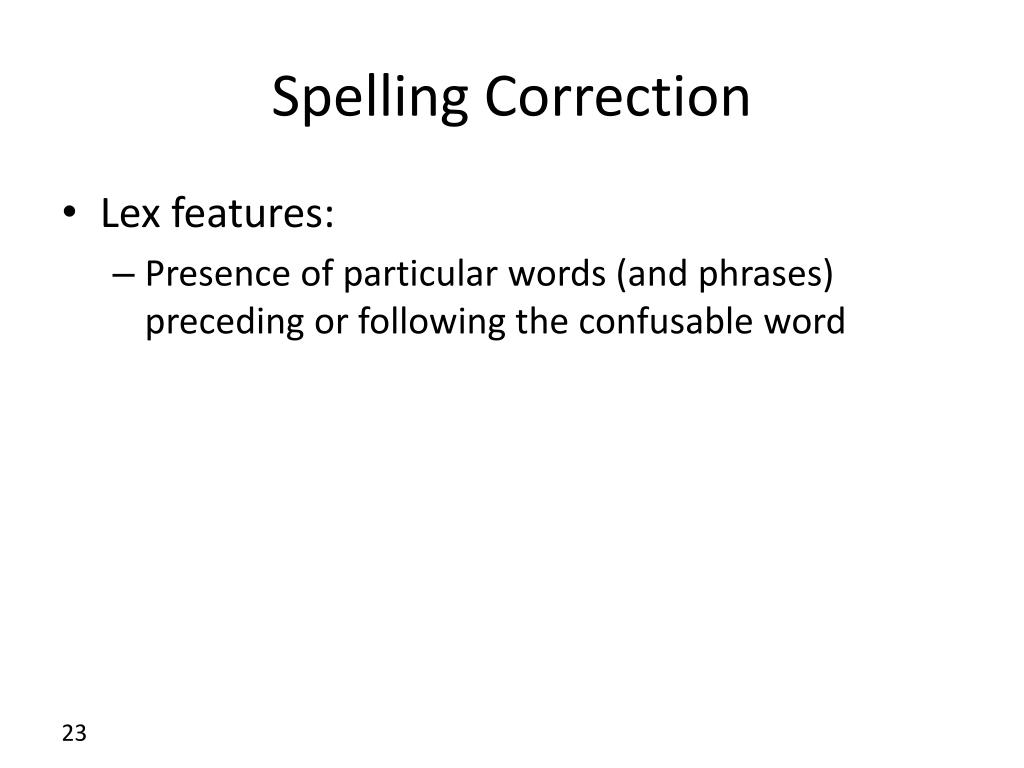 Spelling Correction

• Lex features:
 – Presence of particular words (and phrases) preceding or following the confusable word

23